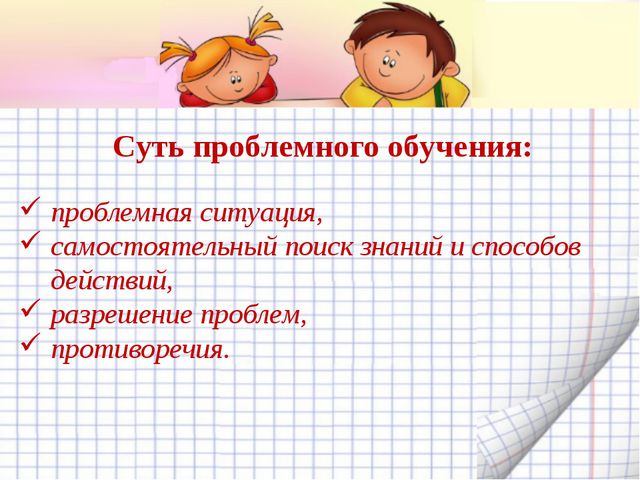 Суть проблемного обучения:

✓ проблемная ситуация,
✓ самостоятельный поиск знаний и способов действий,
✓ разрешение проблем,
✓ противоречия.